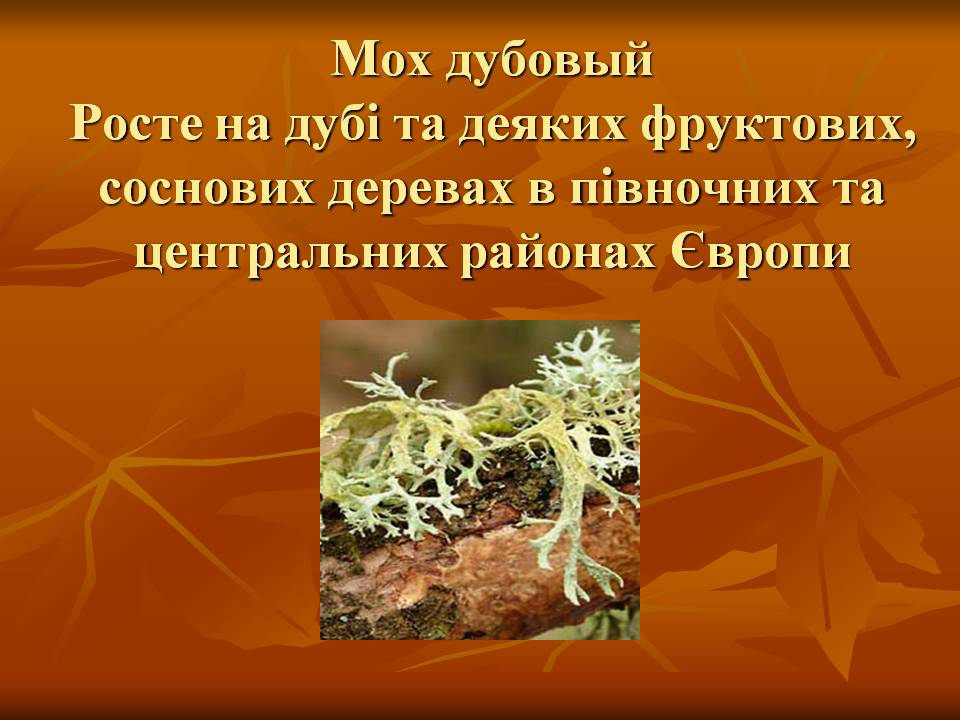 Мох дубовый
Росте на дубі та деяких фруктових, соснових деревах в північних та центральних районах Європи